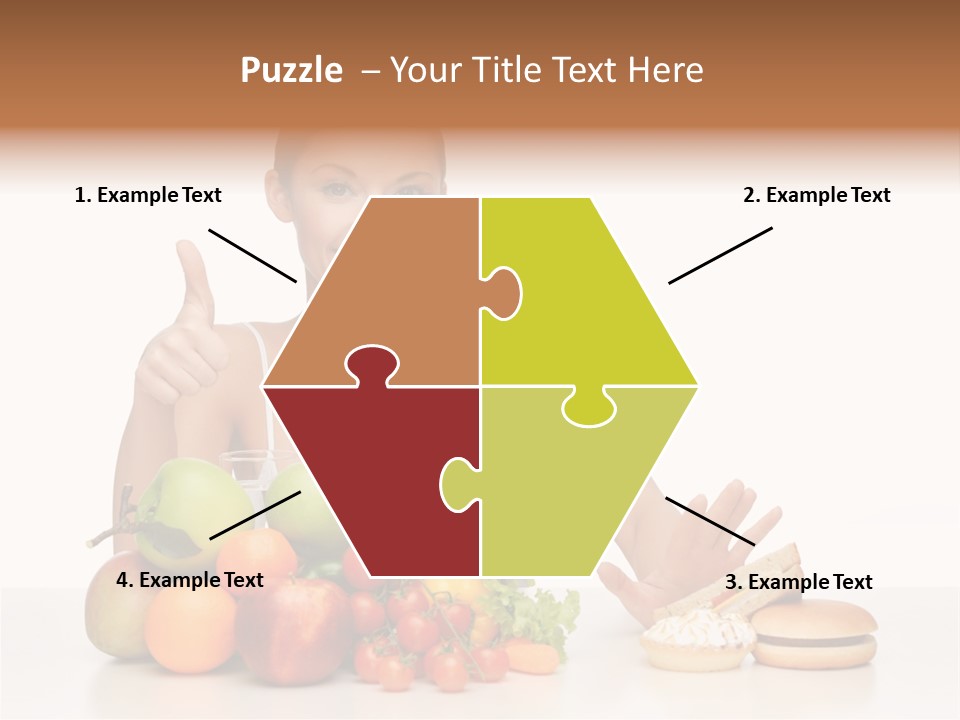 Puzzle – Your Title Text Here

1. Example Text

2. Example Text

4. Example Text

3. Example Text